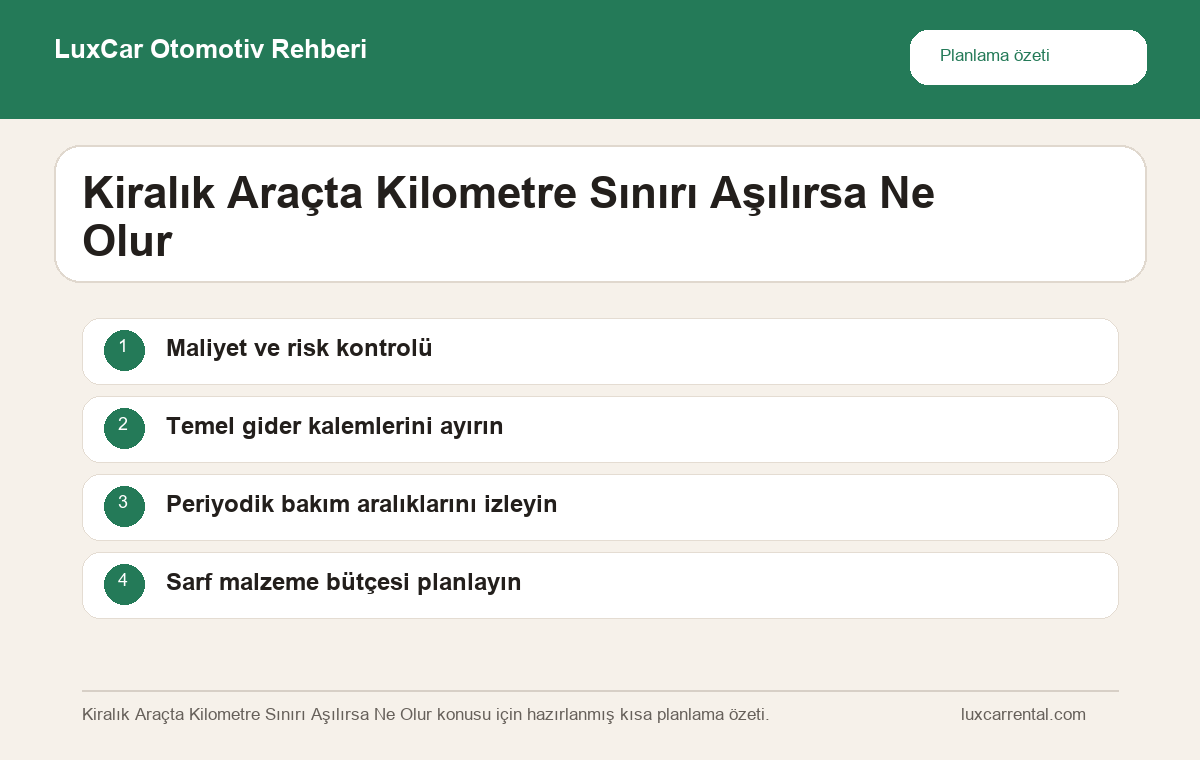 LuxCar Otomotiv Rehberi

Planlama özeti

Kiralık Araçta Kilometre Sınırı Aşılırsa Ne Olur

1 Maliyet ve risk kontrolü

2 Temel gider kalemlerini ayırın

3 Periyodik bakım aralıklarını izleyin

4 Sarf malzeme bütçesi planlayın

Kiralık Araçta Kilometre Sınırı Aşılırsa Ne Olur konusu için hazırlanmış kısa planlama özeti.

luxcarrental.com